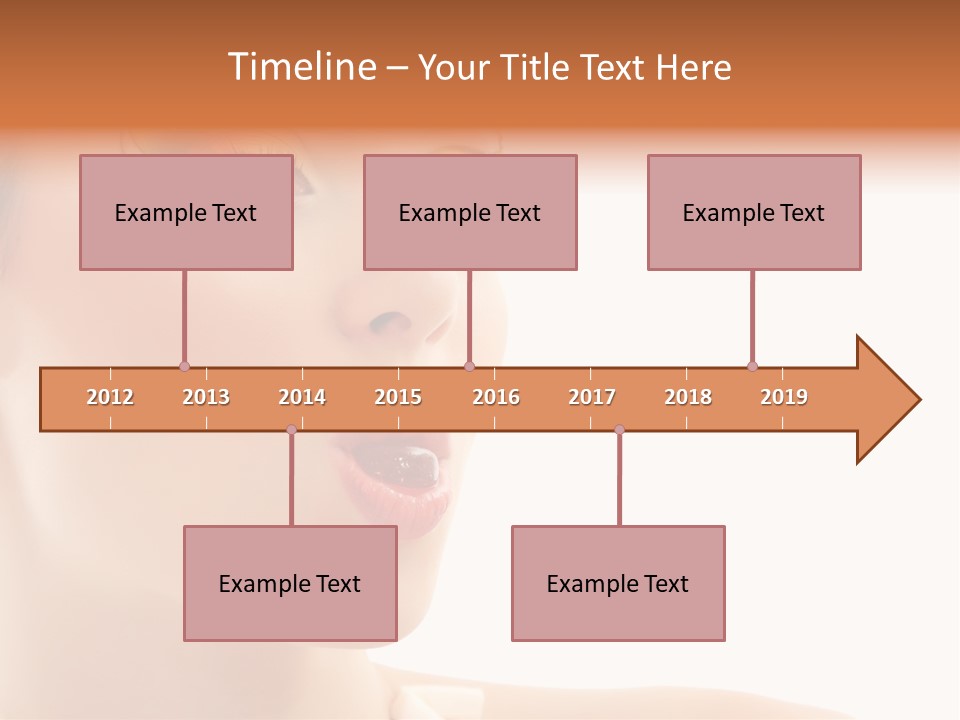 Timeline – Your Title Text Here

Example Text

Example Text

Example Text

2012 2013 2014 2015 2016 2017 2018 2019

Example Text

Example Text